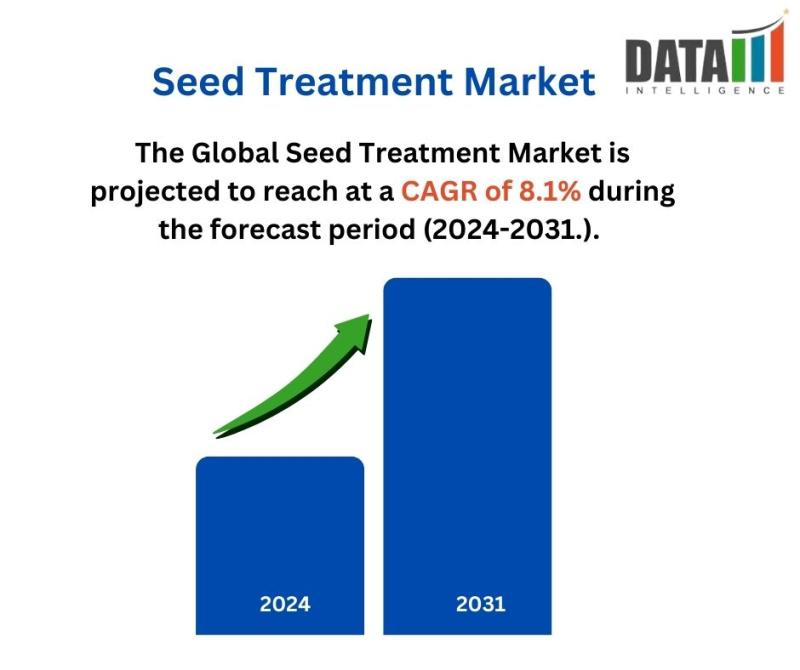 Seed Treatment Market

DATA
INTELLIGENCE

The Global Seed Treatment Market is projected to reach at a CAGR of 8.1% during the forecast period (2024-2031.).

2024

2031